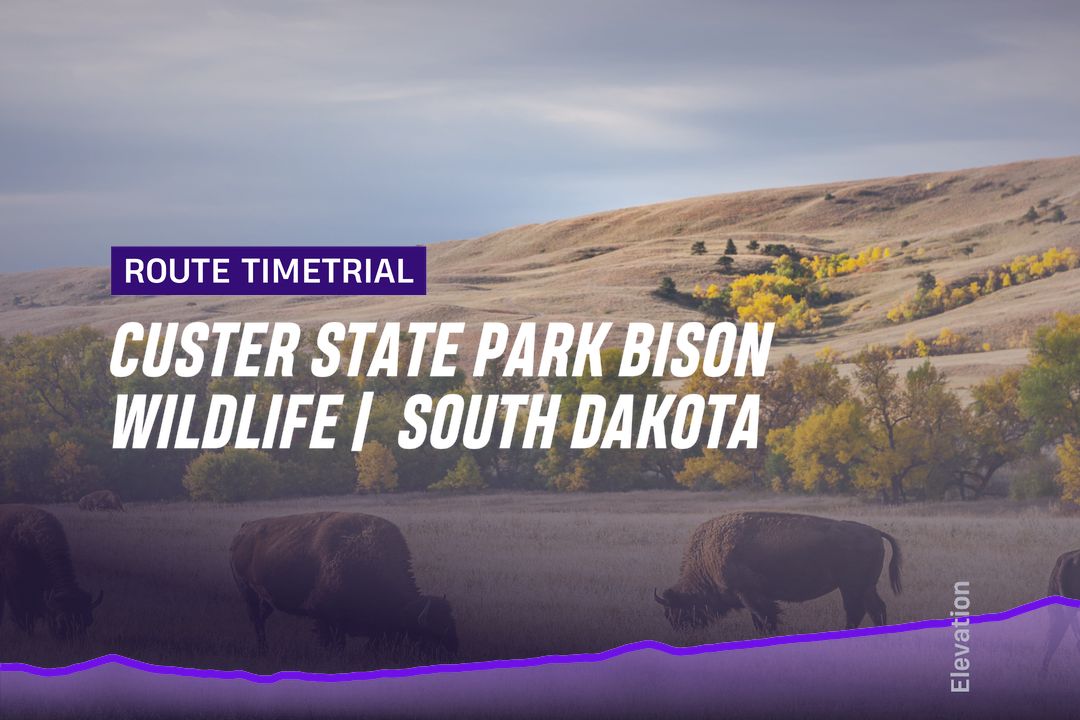 ROUTE TIMETRIAL

CUSTER STATE PARK BISON WILDLIFE | SOUTH DAKOTA

Elevation